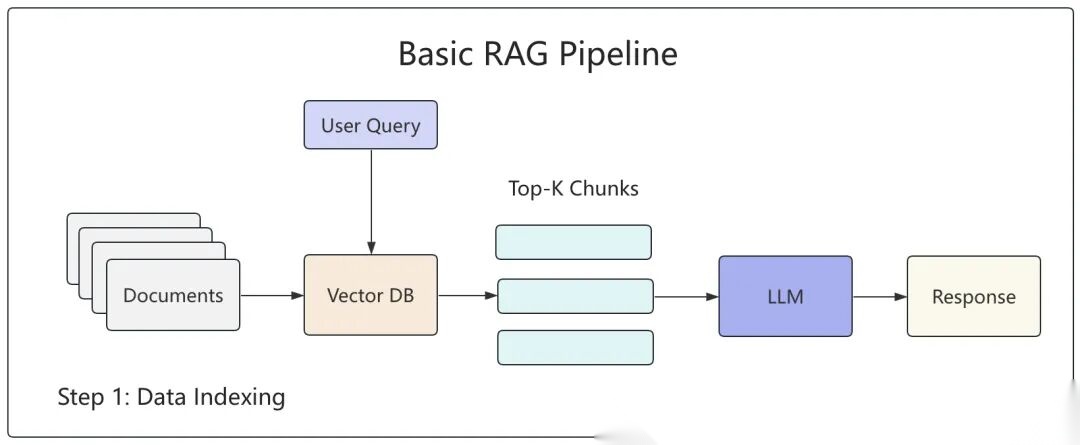 Basic RAG Pipeline

User Query

Top-K Chunks

Documents

Vector DB

LLM

Response

Step 1: Data Indexing